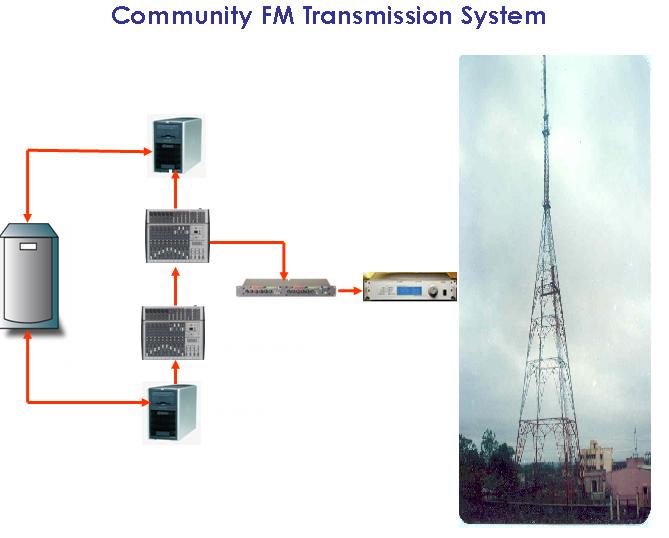 Community FM Transmission System